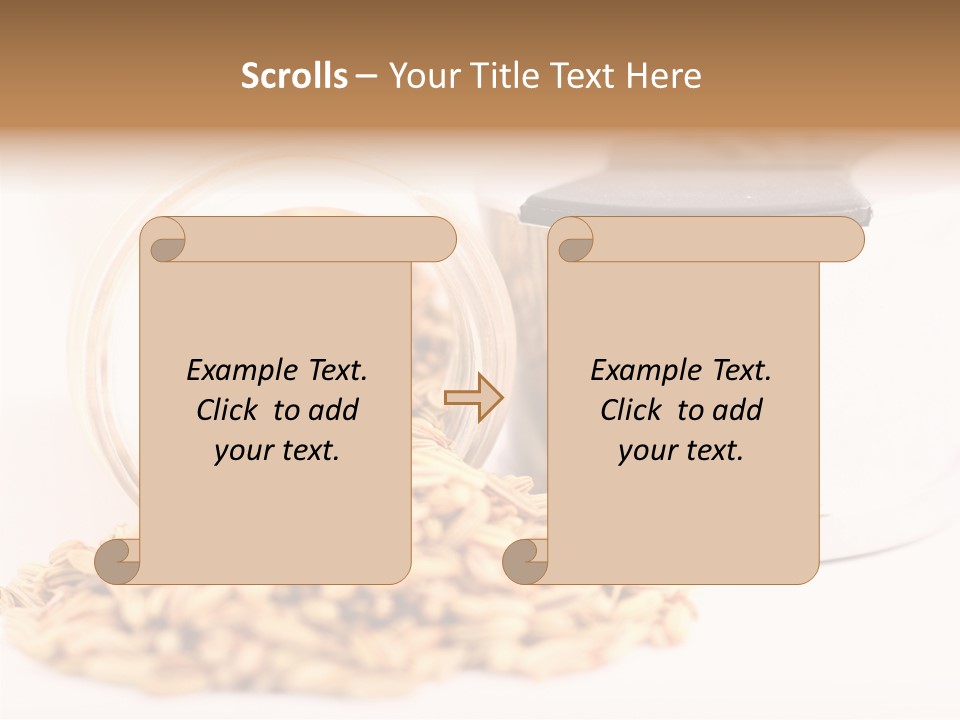 Scrolls – Your Title Text Here

Example Text.
Click to add
your text.

Example Text.
Click to add
your text.